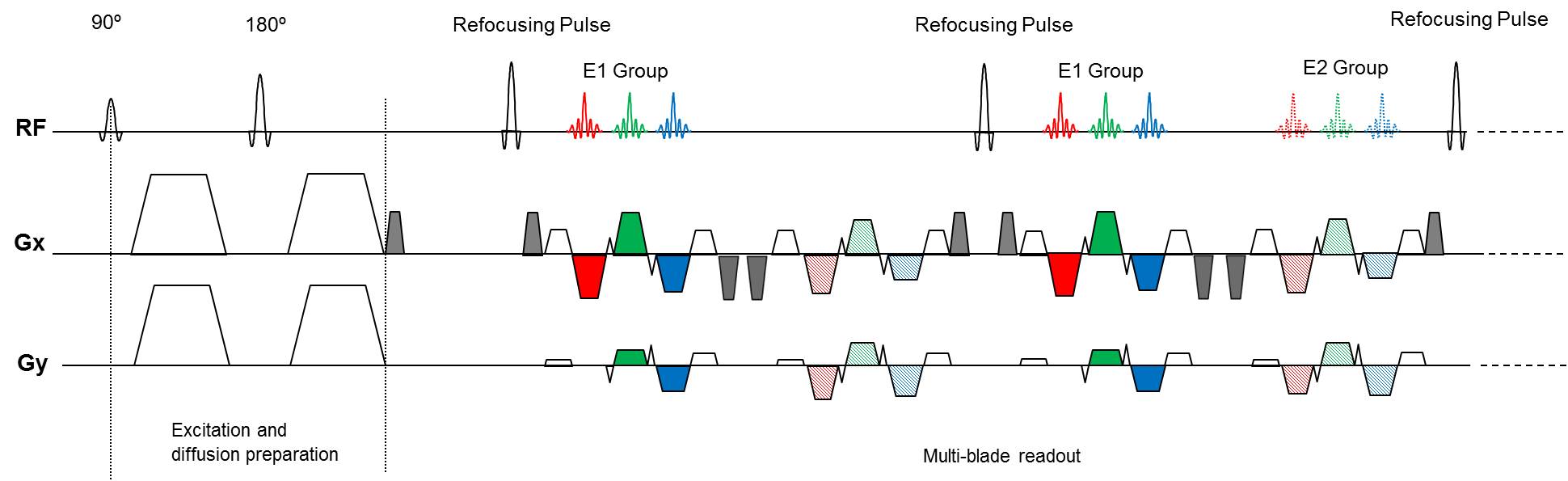 90º

180º

Refocusing Pulse

Refocusing Pulse

Refocusing Pulse

E1 Group

E1 Group

E2 Group

RF

Gx

Gy

Excitation and diffusion preparation

Multi-blade readout